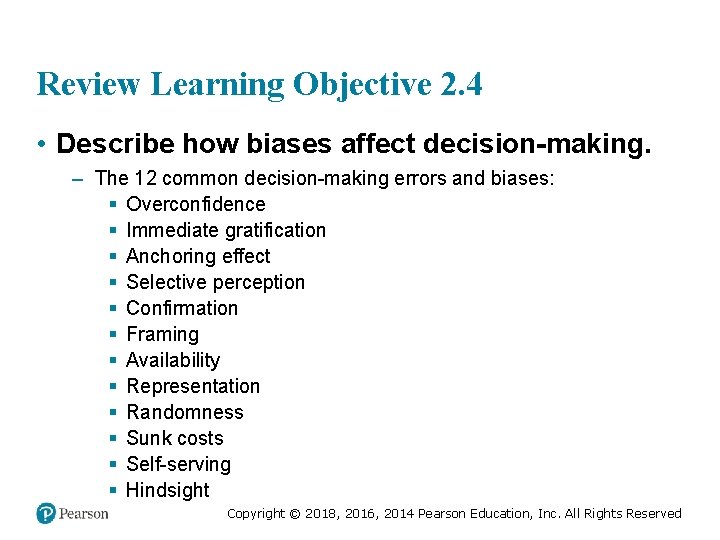 Review Learning Objective 2.4

• Describe how biases affect decision-making.

– The 12 common decision-making errors and biases:

▪ Overconfidence
▪ Immediate gratification
▪ Anchoring effect
▪ Selective perception
▪ Confirmation
▪ Framing
▪ Availability
▪ Representation
▪ Randomness
▪ Sunk costs
▪ Self-serving
▪ Hindsight

Pearson

Copyright © 2018, 2016, 2014 Pearson Education, Inc. All Rights Reserved